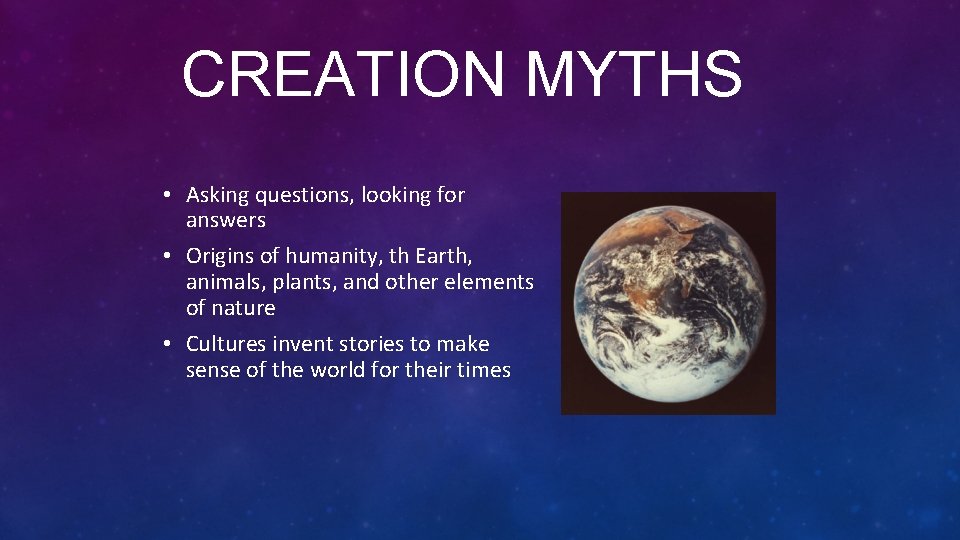 CREATION MYTHS

• Asking questions, looking for answers

• Origins of humanity, th Earth, animals, plants, and other elements of nature

• Cultures invent stories to make sense of the world for their times